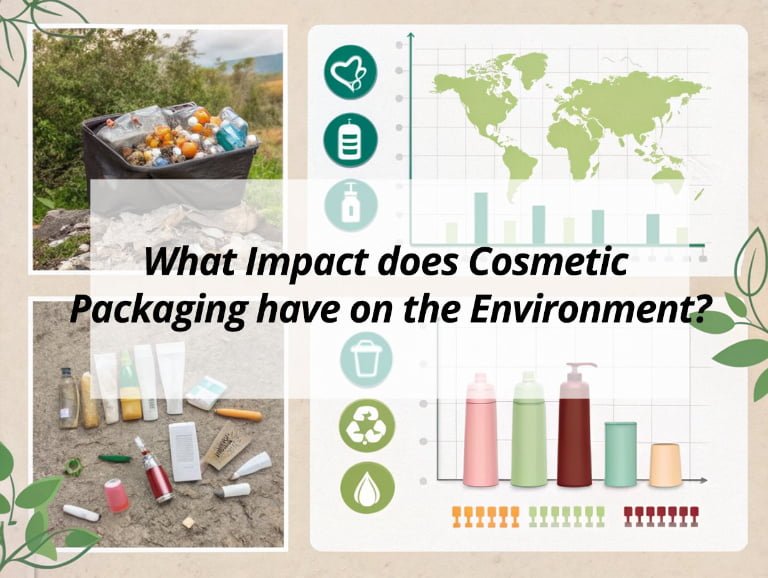 What Impact does Cosmetic Packaging have on the Environment?